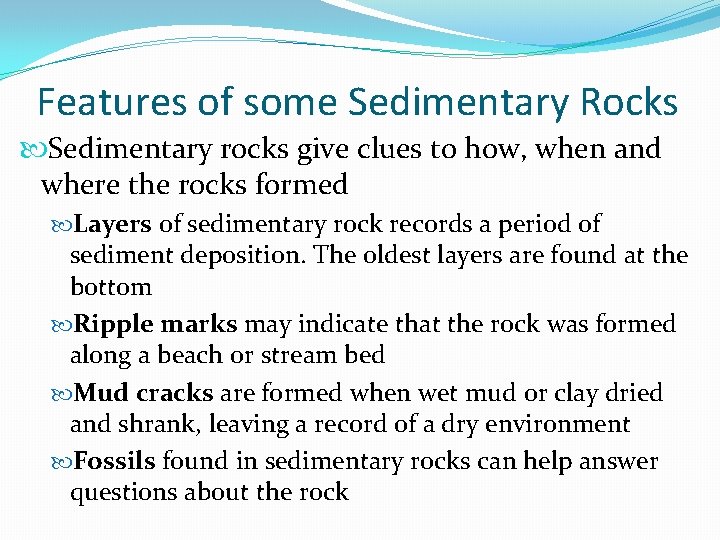 Features of some Sedimentary Rocks

Sedimentary rocks give clues to how, when and where the rocks formed

Layers of sedimentary rock records a period of sediment deposition. The oldest layers are found at the bottom

Ripple marks may indicate that the rock was formed along a beach or stream bed

Mud cracks are formed when wet mud or clay dried and shrank, leaving a record of a dry environment

Fossils found in sedimentary rocks can help answer questions about the rock